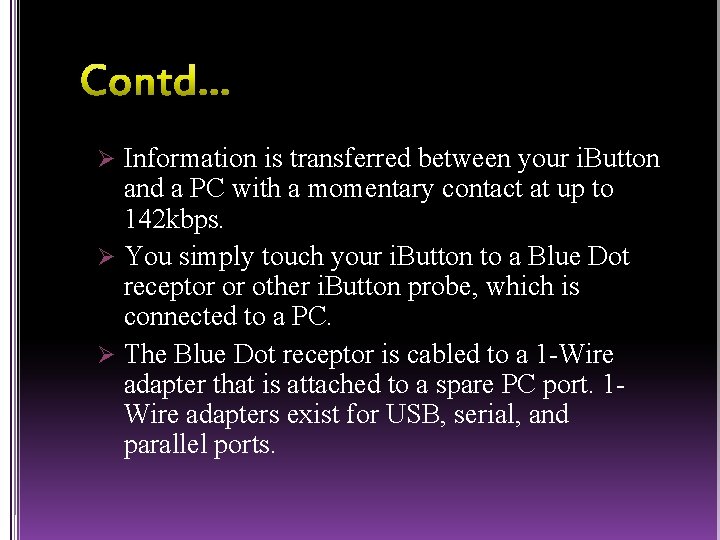 Contd…

➢ Information is transferred between your iButton and a PC with a momentary contact at up to 142kbps.

➢ You simply touch your iButton to a Blue Dot receptor or other iButton probe, which is connected to a PC.

➢ The Blue Dot receptor is cabled to a 1-Wire adapter that is attached to a spare PC port. 1-Wire adapters exist for USB, serial, and parallel ports.